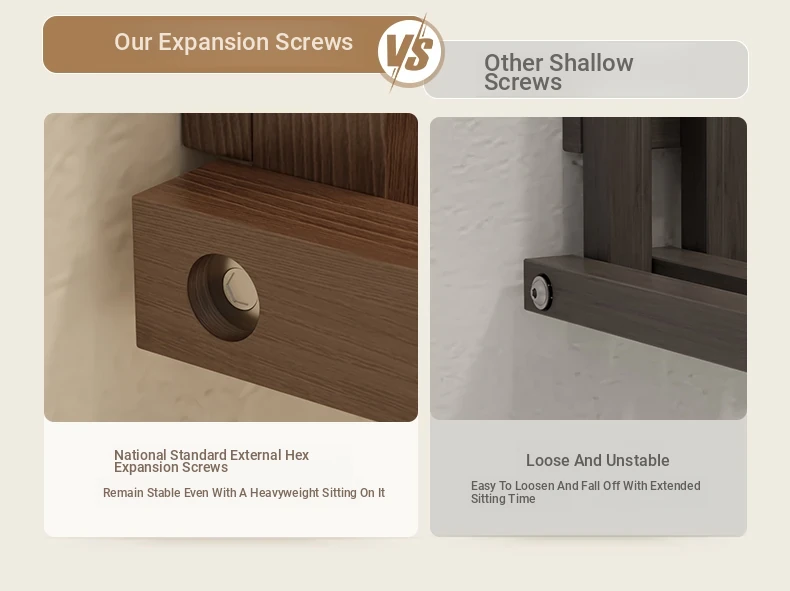 Our Expansion Screws

VS

Other Shallow Screws

National Standard External Hex Expansion Screws

Remain Stable Even With A Heavyweight Sitting On It

Loose And Unstable

Easy To Loosen And Fall Off With Extended Sitting Time